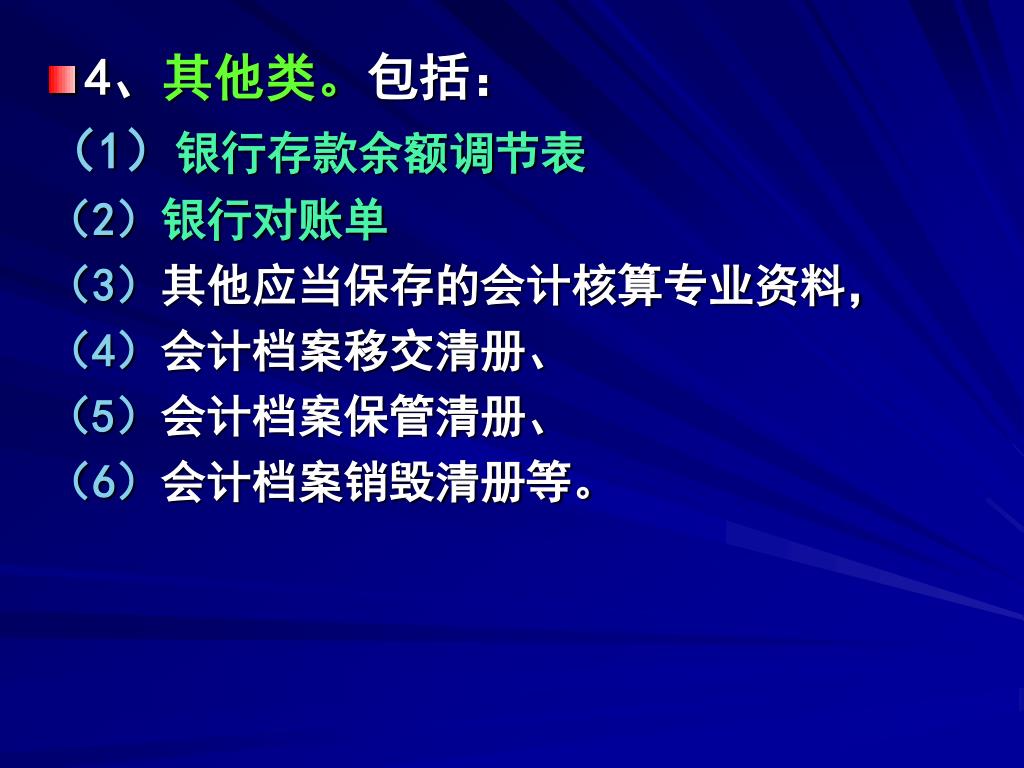 4、其他类。包括：

（1）银行存款余额调节表

（2）银行对账单

（3）其他应当保存的会计核算专业资料，

（4）会计档案移交清册、

（5）会计档案保管清册、

（6）会计档案销毁清册等。